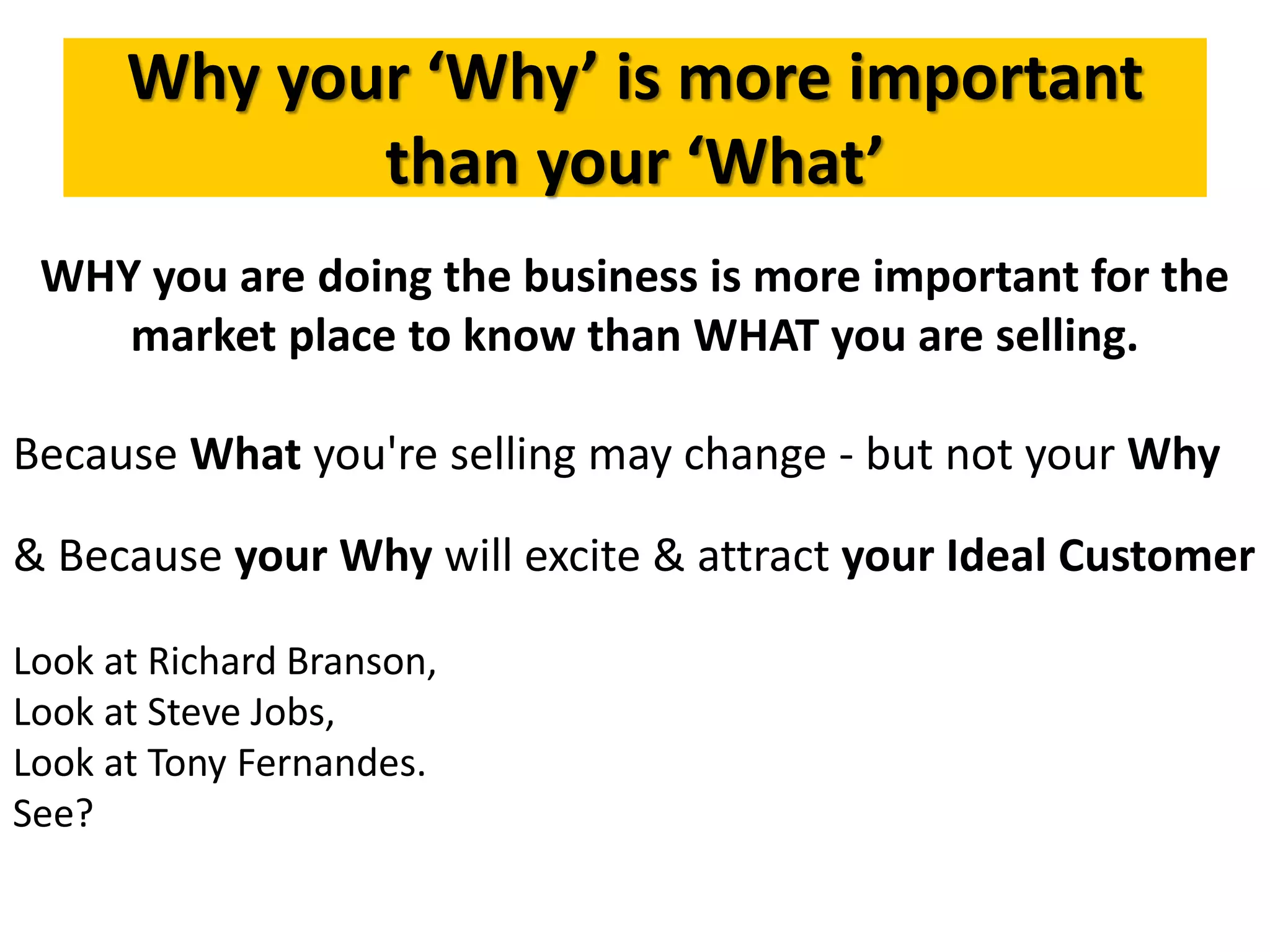 Why your ‘Why’ is more important than your ‘What’

WHY you are doing the business is more important for the market place to know than WHAT you are selling.

Because What you're selling may change - but not your Why

& Because your Why will excite & attract your Ideal Customer

Look at Richard Branson,
Look at Steve Jobs,
Look at Tony Fernandes.
See?